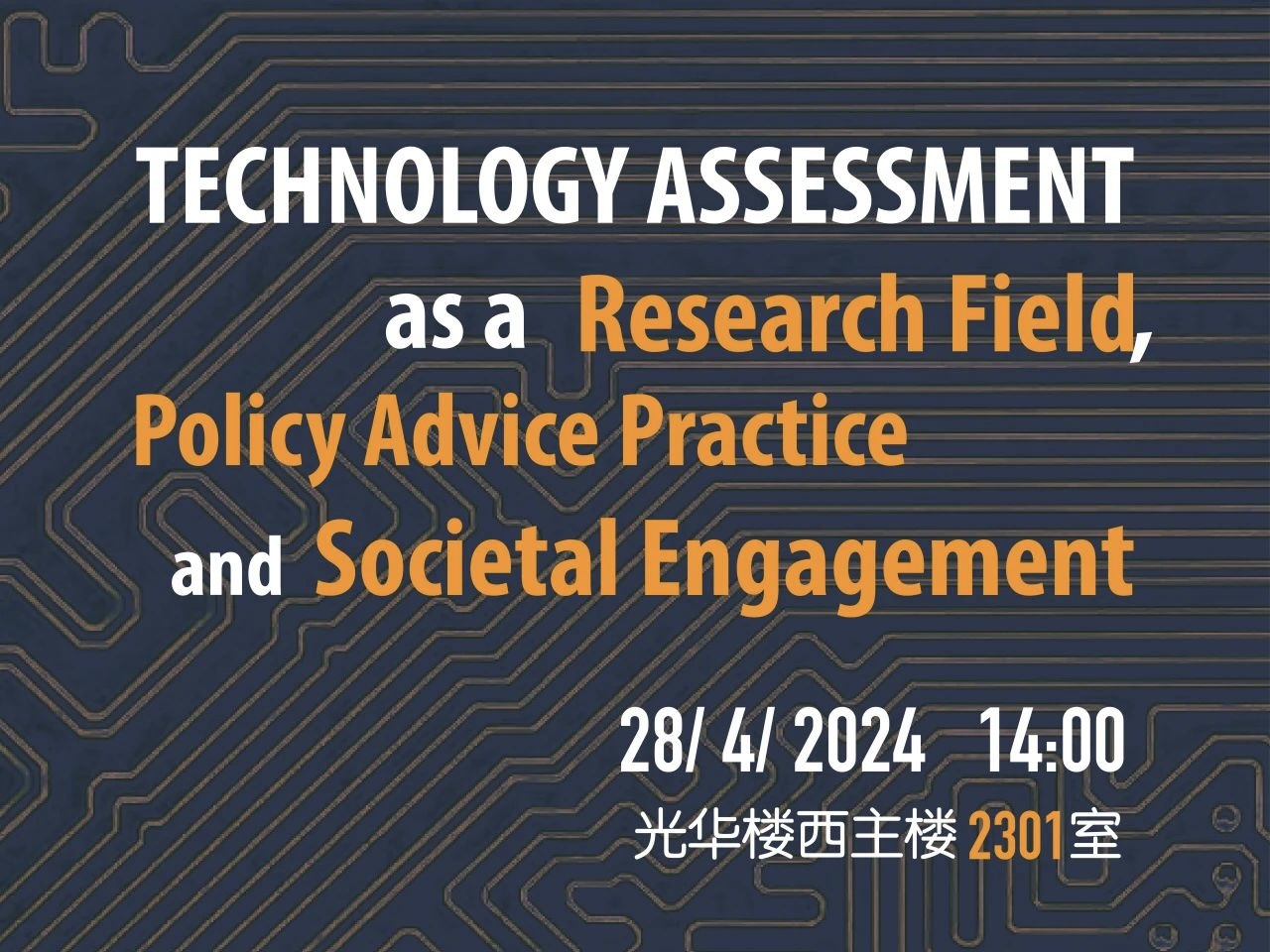 TECHNOLOGY ASSESSMENT
as a Research Field,
Policy Advice Practice
and Societal Engagement

28/ 4/ 2024 14:00
光华楼西主楼 2301室